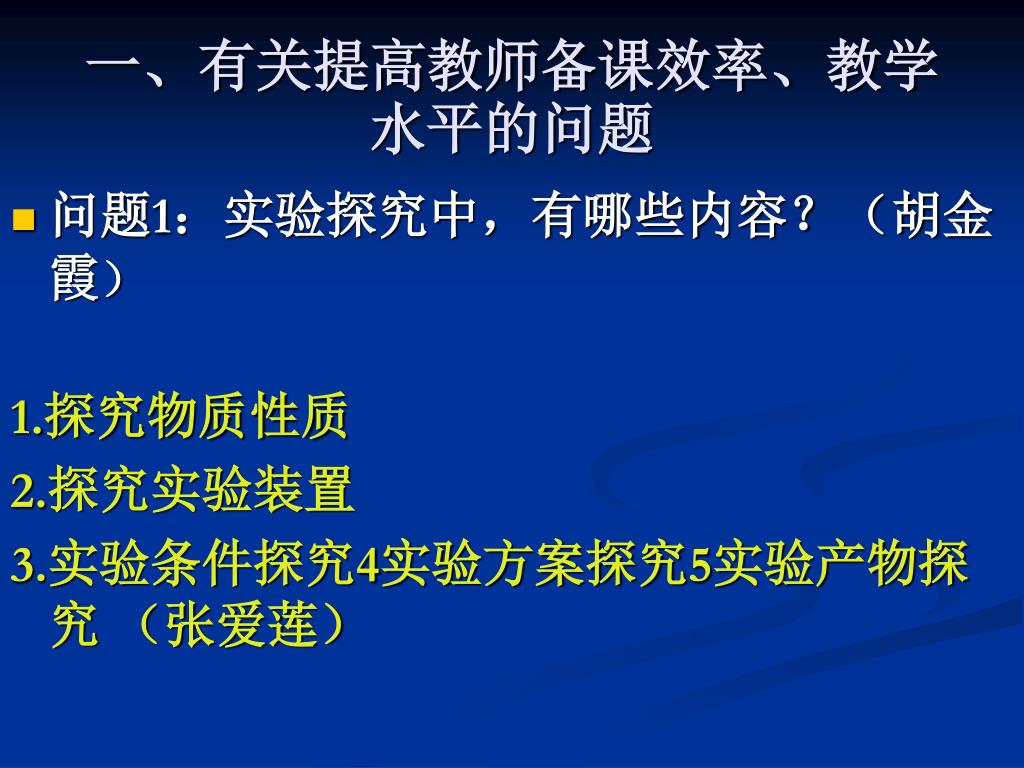 一、有关提高教师备课效率、教学水平的问题

问题1：实验探究中，有哪些内容？（胡金霞）

1.探究物质性质

2.探究实验装置

3.实验条件探究4实验方案探究5实验产物探究 （张爱莲）